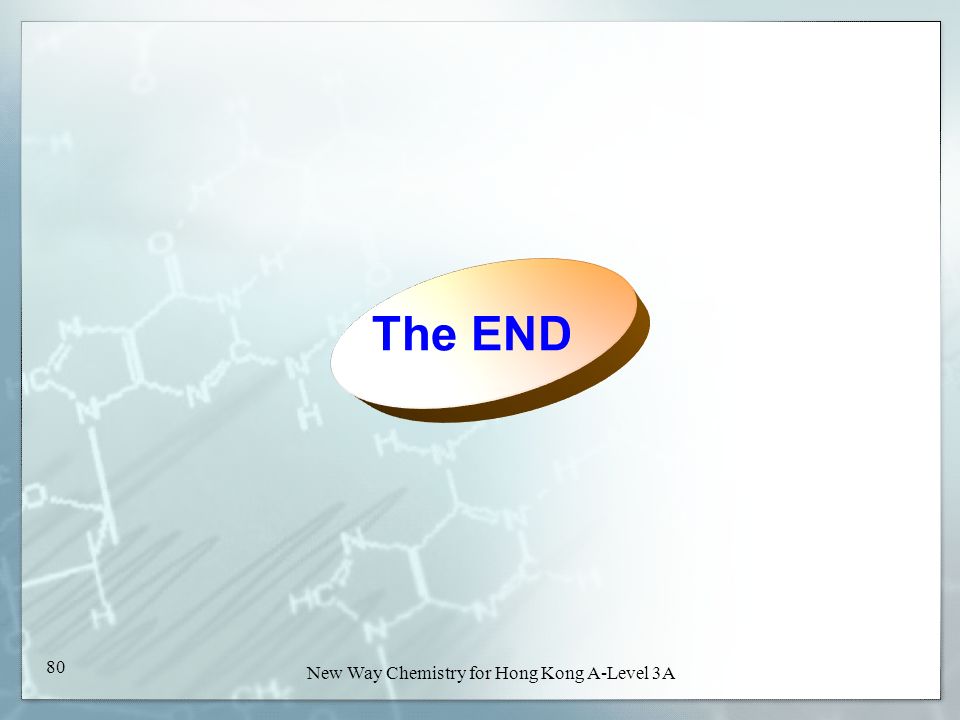 The END

80

New Way Chemistry for Hong Kong A-Level 3A